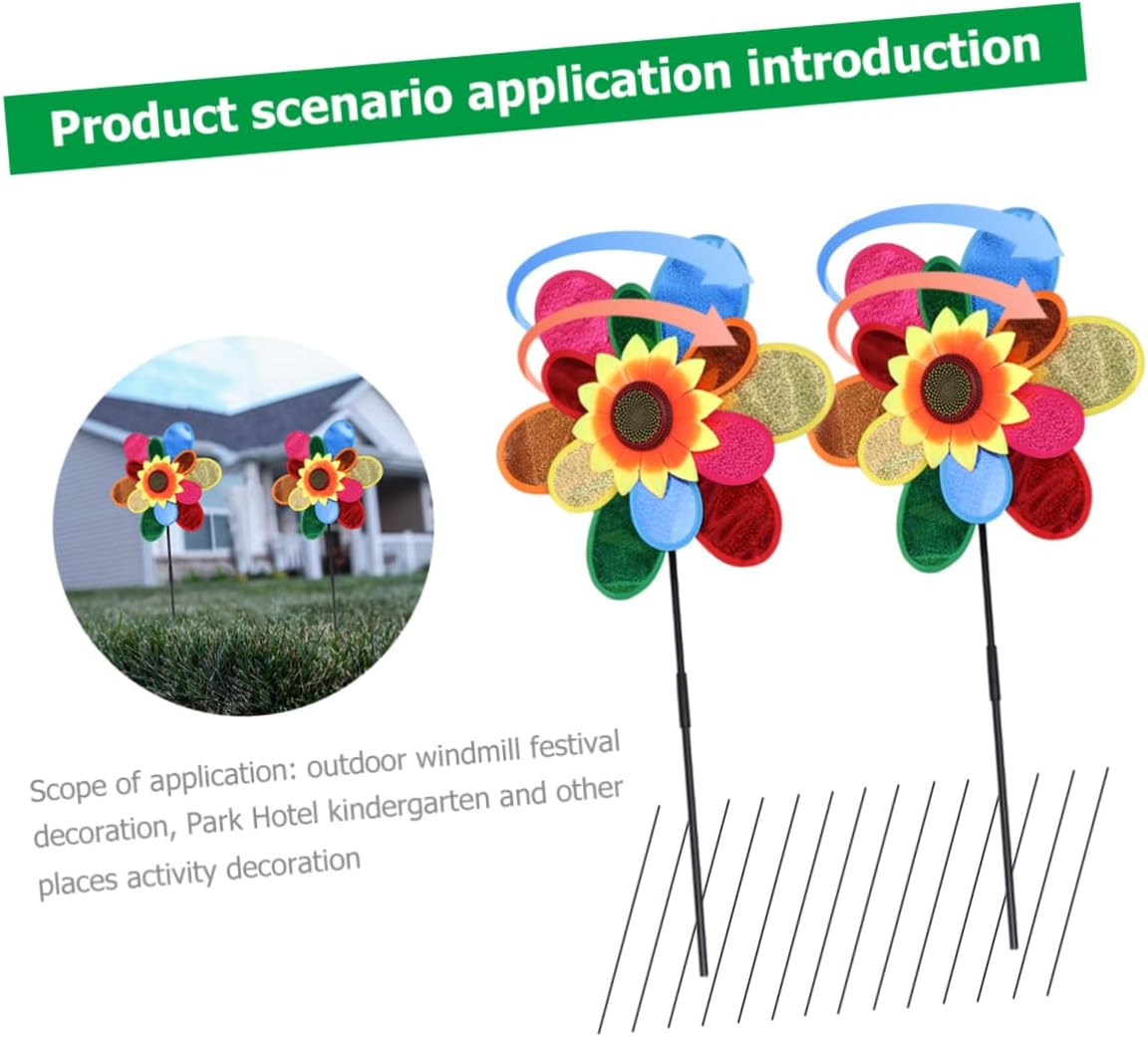 Product scenario application introduction

Scope of application: outdoor windmill festival decoration, Park Hotel kindergarten and other places activity decoration